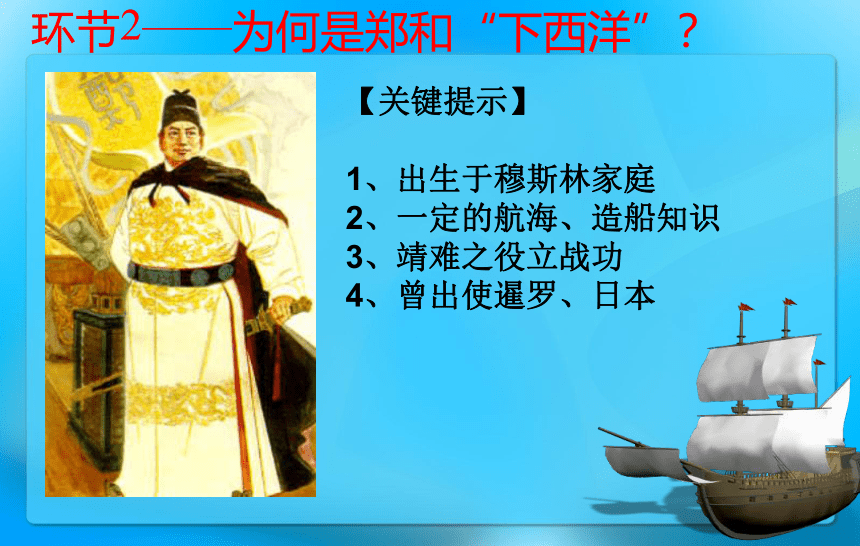 环节2——为何是郑和“下西洋”？

【关键提示】

1、出生于穆斯林家庭
2、一定的航海、造船知识
3、靖难之役立战功
4、曾出使暹罗、日本